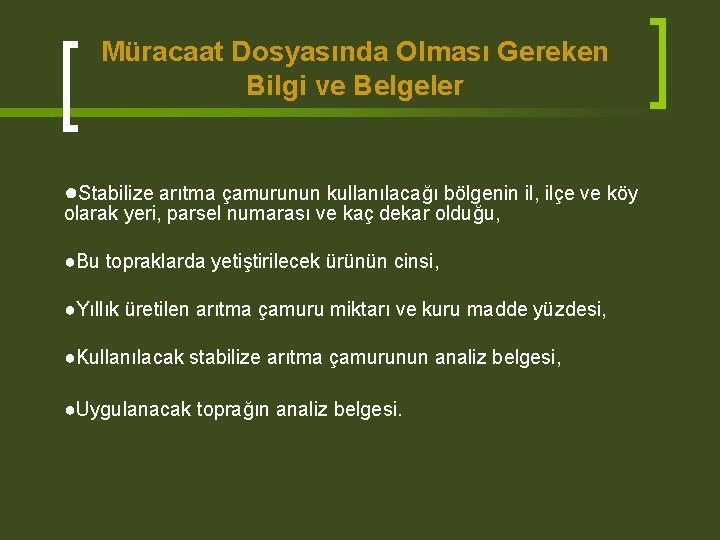 Müracaat Dosyasında Olması Gereken Bilgi ve Belgeler

●Stabilize arıtma çamurunun kullanılacağı bölgenin il, ilçe ve köy olarak yeri, parsel numarası ve kaç dekar olduğu,

●Bu topraklarda yetiştirilecek ürünün cinsi,

●Yıllık üretilen arıtma çamuru miktarı ve kuru madde yüzdesi,

●Kullanılacak stabilize arıtma çamurunun analiz belgesi,

●Uygulanacak toprağın analiz belgesi.